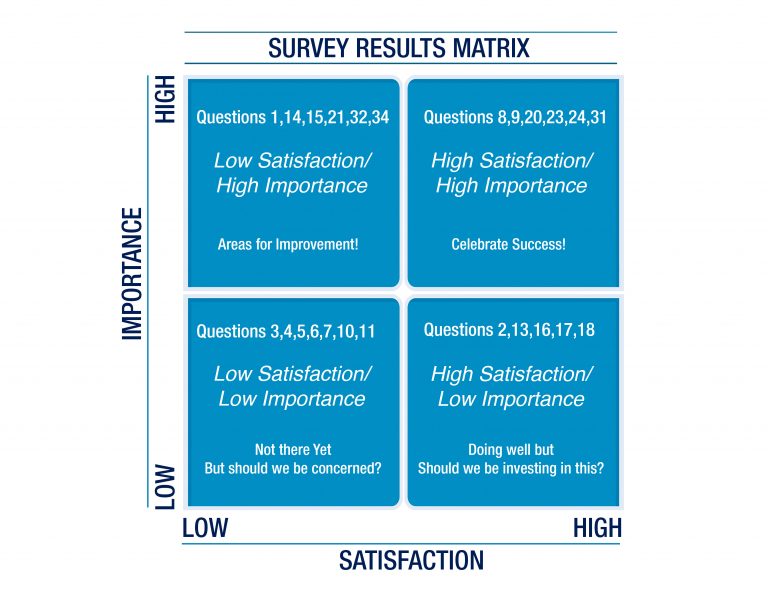 SURVEY RESULTS MATRIX

HIGH

IMPORTANCE

LOW

Questions 1,14,15,21,32,34

Low Satisfaction/ High Importance

Areas for Improvement!

Questions 8,9,20,23,24,31

High Satisfaction/ High Importance

Celebrate Success!

Questions 3,4,5,6,7,10,11

Low Satisfaction/ Low Importance

Not there Yet
But should we be concerned?

Questions 2,13,16,17,18

High Satisfaction/ Low Importance

Doing well but
Should we be investing in this?

LOW

HIGH

SATISFACTION